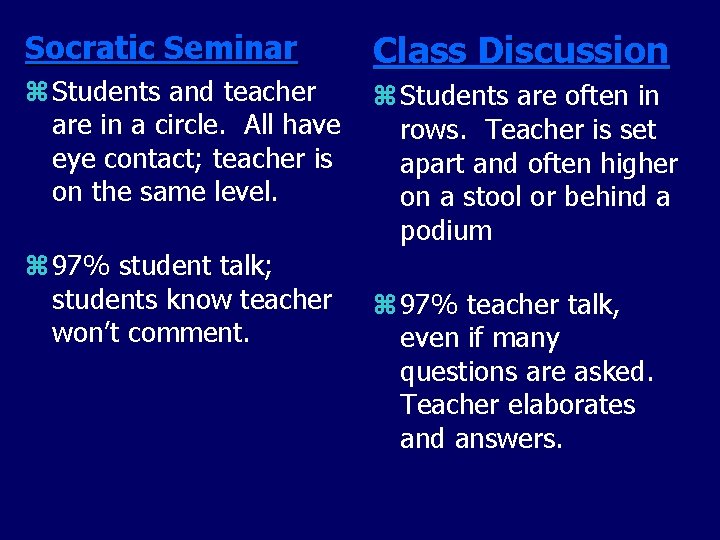 Socratic Seminar

⌘ Students and teacher are in a circle. All have eye contact; teacher is on the same level.

⌘ 97% student talk; students know teacher won't comment.

Class Discussion

⌘ Students are often in rows. Teacher is set apart and often higher on a stool or behind a podium

⌘ 97% teacher talk, even if many questions are asked. Teacher elaborates and answers.